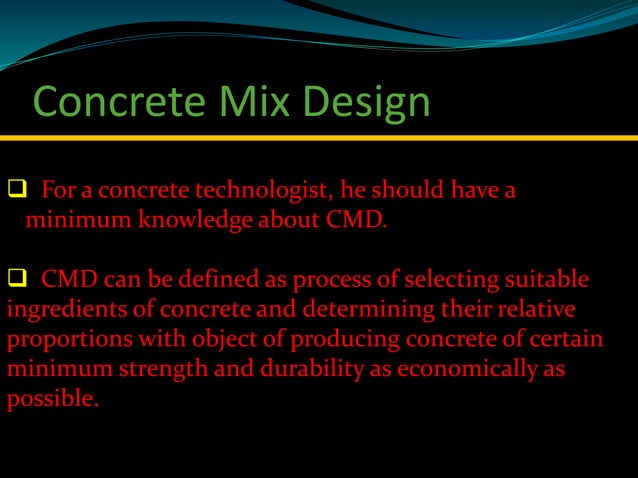 Concrete Mix Design

❑ For a concrete technologist, he should have a minimum knowledge about CMD.

❑ CMD can be defined as process of selecting suitable ingredients of concrete and determining their relative proportions with object of producing concrete of certain minimum strength and durability as economically as possible.